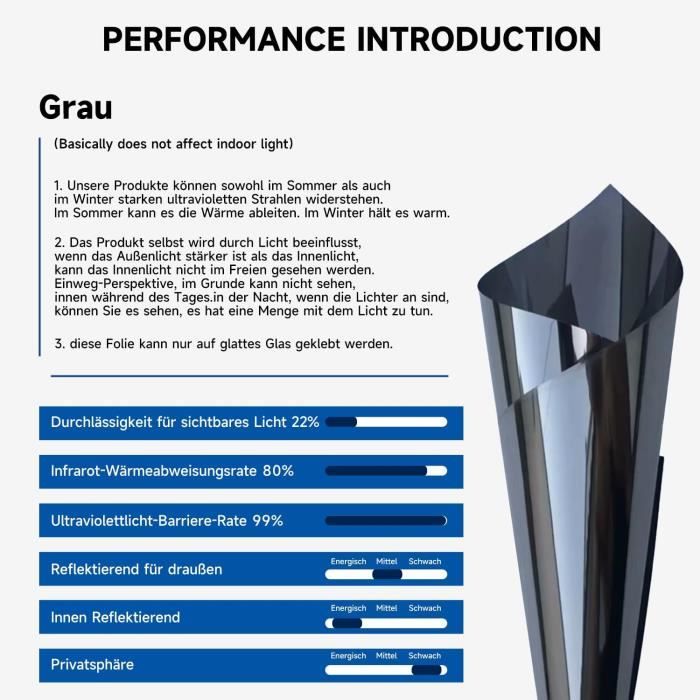 PERFORMANCE INTRODUCTION

Grau

(Basically does not affect indoor light)

1. Unsere Produkte können sowohl im Sommer als auch im Winter starken ultravioletten Strahlen widerstehen. Im Sommer kann es die Wärme ableiten. Im Winter hält es warm.

2. Das Produkt selbst wird durch Licht beeinflusst, wenn das Außenlicht stärker ist als das Innenlicht, kann das Innenlicht nicht im Freien gesehen werden. Einweg-Perspektive, im Grunde kann nicht sehen, innen während des Tages.in der Nacht, wenn die Lichter an sind, können Sie es sehen, es hat eine Menge mit dem Licht zu tun.

3. diese Folie kann nur auf glattes Glas geklebt werden.

Durchlässigkeit für sichtbares Licht 22%

Infrarot-Wärmeabweisungsrate 80%

Ultraviolettlicht-Barriere-Rate 99%

Reflektierend für draußen
Energisch Mittel Schwach

Innen Reflektierend
Energisch Mittel Schwach

Privatsphäre
Energisch Mittel Schwach